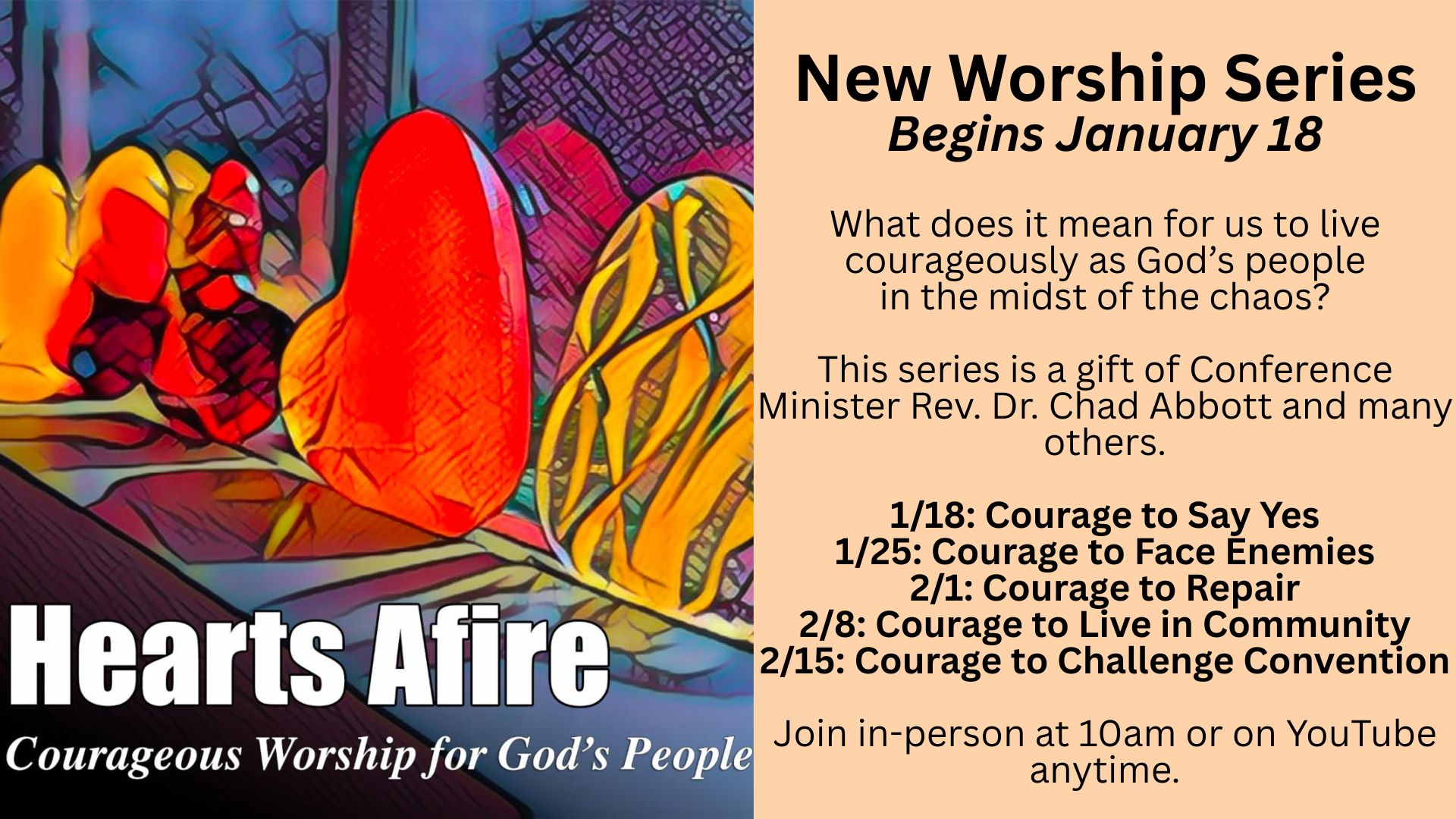 Hearts Afire

Courageous Worship for God's People

New Worship Series
Begins January 18

What does it mean for us to live courageously as God's people in the midst of the chaos?

This series is a gift of Conference Minister Rev. Dr. Chad Abbott and many others.

1/18: Courage to Say Yes
1/25: Courage to Face Enemies
2/1: Courage to Repair
2/8: Courage to Live in Community
2/15: Courage to Challenge Convention

Join in-person at 10am or on YouTube anytime.